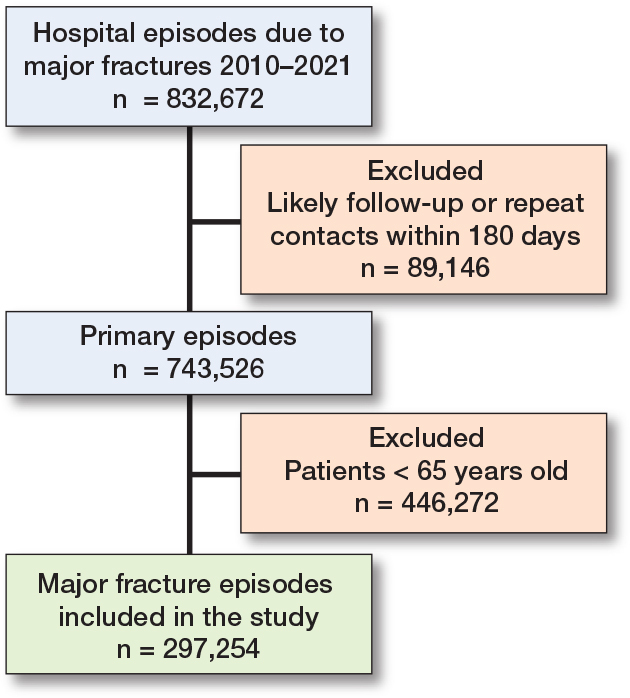 Hospital episodes due to major fractures 2010–2021
n = 832,672

Excluded
Likely follow-up or repeat contacts within 180 days
n = 89,146

Primary episodes
n = 743,526

Excluded
Patients < 65 years old
n = 446,272

Major fracture episodes included in the study
n = 297,254